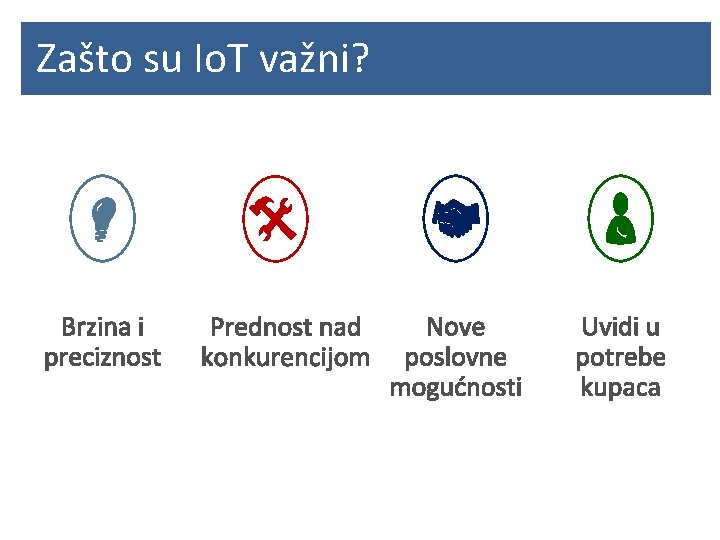 Zašto su IoT važni?

Brzina i preciznost

Prednost nad konkurencijom

Nove poslovne mogućnosti

Uvidi u potrebe kupaca